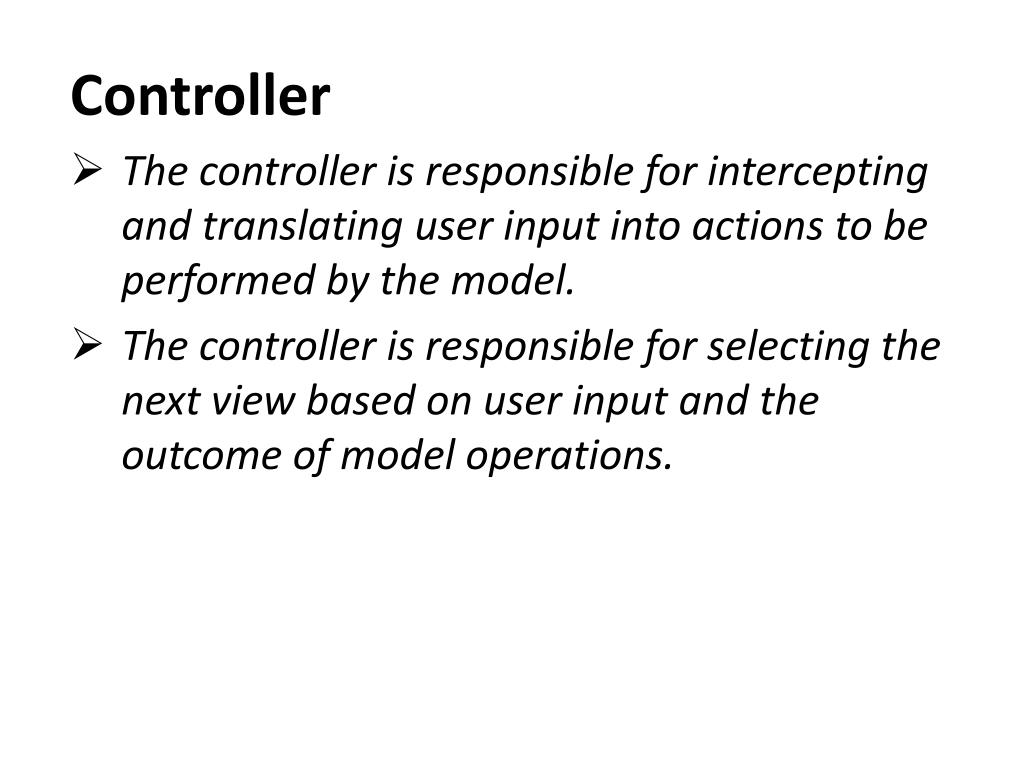 Controller

➢ The controller is responsible for intercepting and translating user input into actions to be performed by the model.

➢ The controller is responsible for selecting the next view based on user input and the outcome of model operations.